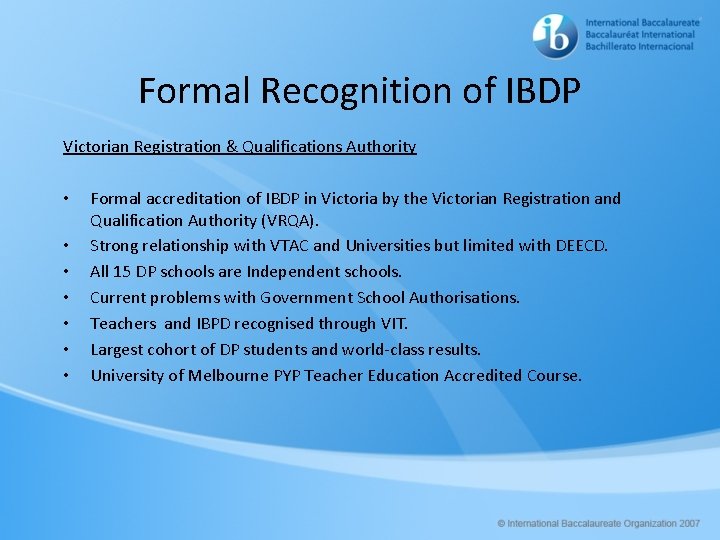 ib International Baccalaureate
Baccalauréat International
Bachillerato Internacional

Formal Recognition of IBDP

Victorian Registration & Qualifications Authority

• Formal accreditation of IBDP in Victoria by the Victorian Registration and Qualification Authority (VRQA).
• Strong relationship with VTAC and Universities but limited with DEECD.
• All 15 DP schools are Independent schools.
• Current problems with Government School Authorisations.
• Teachers and IBPD recognised through VIT.
• Largest cohort of DP students and world-class results.
• University of Melbourne PYP Teacher Education Accredited Course.

© International Baccalaureate Organization 2007